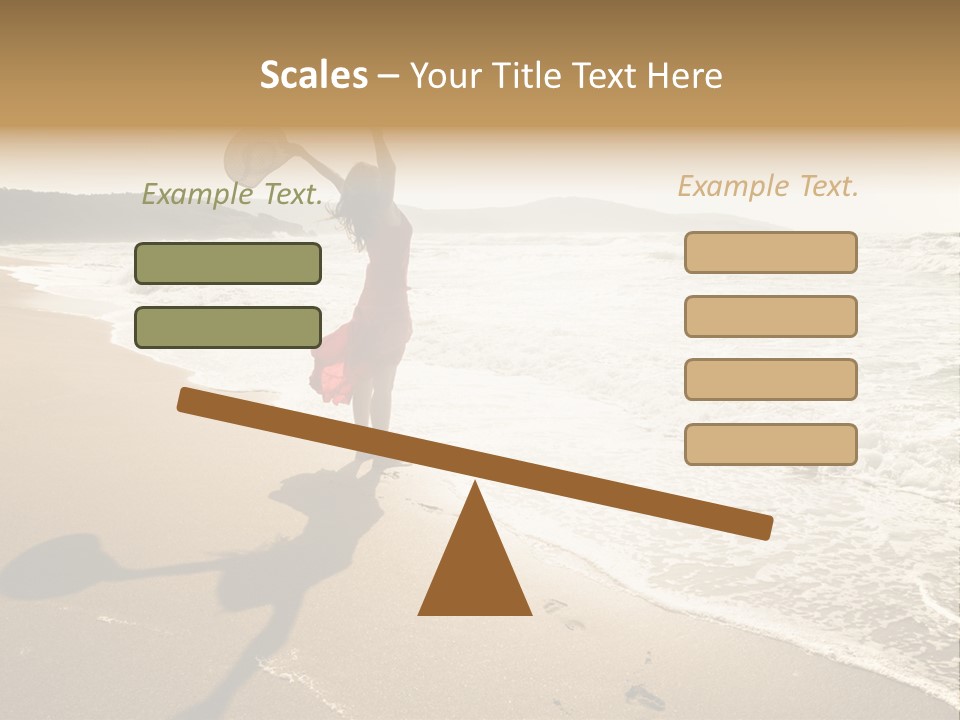 Scales – Your Title Text Here

Example Text.

Example Text.